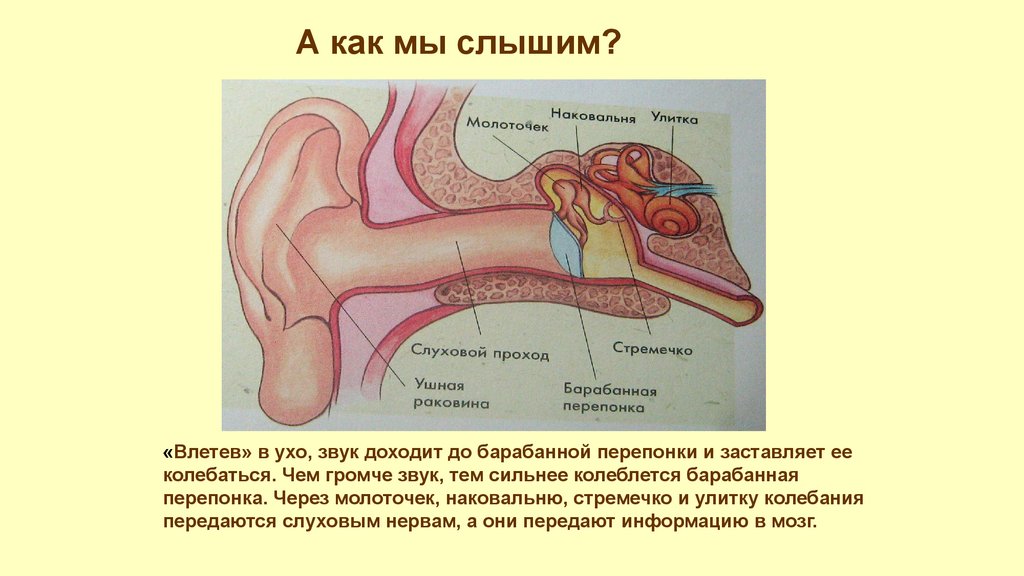 А как мы слышим?

Молоточек
Наковальня
Улитка
Слуховой проход
Стремечко
Ушная раковина
Барабанная перепонка

«Влетев» в ухо, звук доходит до барабанной перепонки и заставляет ее колебаться. Чем громче звук, тем сильнее колеблется барабанная перепонка. Через молоточек, наковальню, стремечко и улитку колебания передаются слуховым нервам, а они передают информацию в мозг.